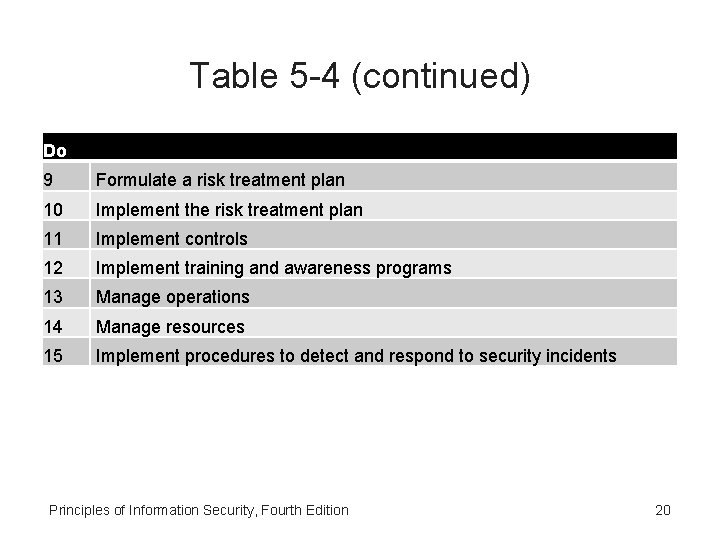 Table 5-4 (continued)

| Do | |
|---|---|
| 9 | Formulate a risk treatment plan |
| 10 | Implement the risk treatment plan |
| 11 | Implement controls |
| 12 | Implement training and awareness programs |
| 13 | Manage operations |
| 14 | Manage resources |
| 15 | Implement procedures to detect and respond to security incidents |

Principles of Information Security, Fourth Edition

20